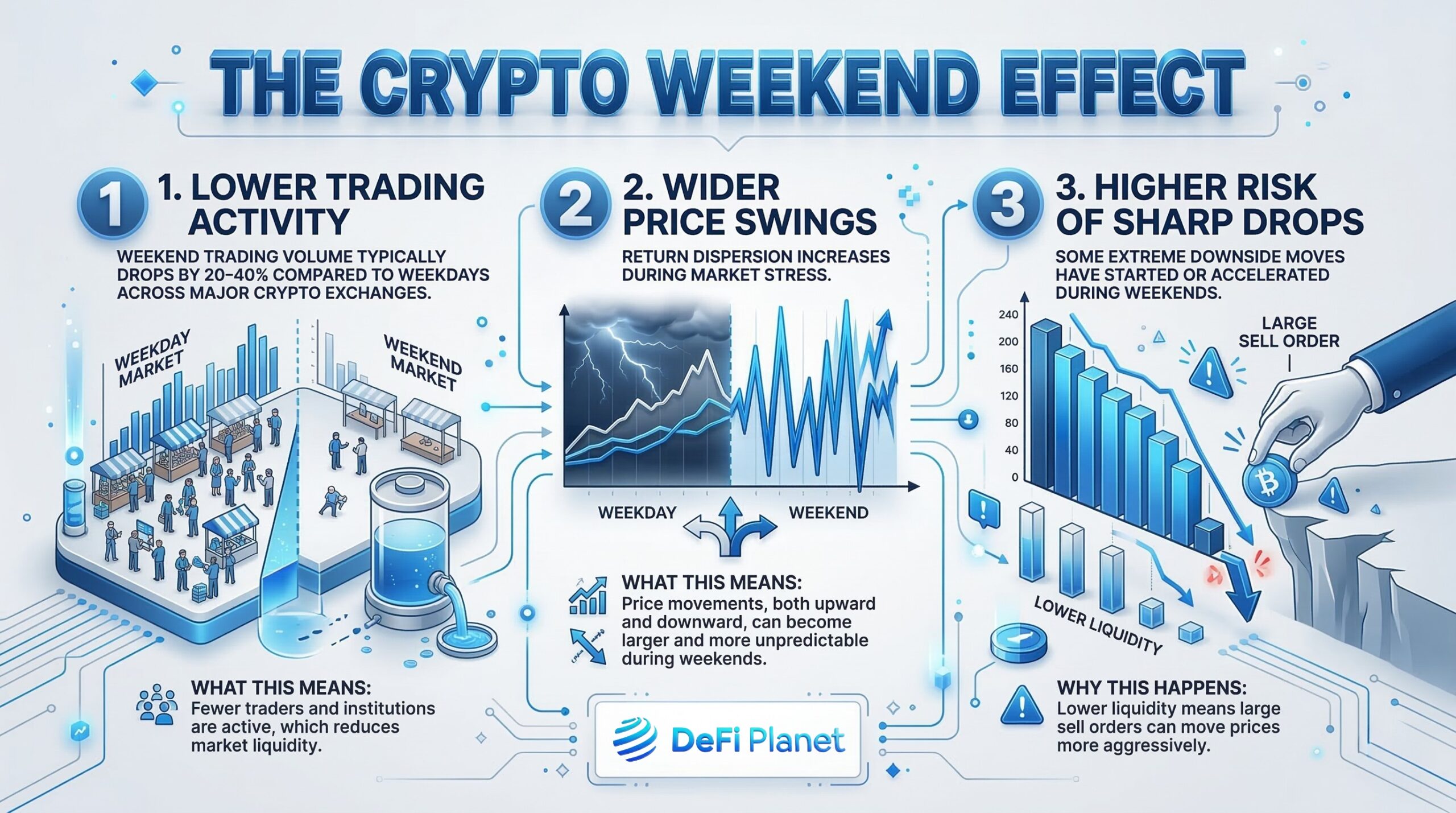 THE CRYPTO WEEKEND EFFECT

1

1. LOWER TRADING ACTIVITY

WEEKEND TRADING VOLUME TYPICALLY DROPS BY 20–40% COMPARED TO WEEKDAYS ACROSS MAJOR CRYPTO EXCHANGES.

WEEKDAY MARKET

WEEKEND MARKET

WHAT THIS MEANS:
Fewer traders and institutions are active, which reduces market liquidity.

2

2. WIDER PRICE SWINGS

RETURN DISPERSION INCREASES DURING MARKET STRESS.

WEEKDAY

WEEKEND

WHAT THIS MEANS:
Price movements, both upward and downward, can become larger and more unpredictable during weekends.

DeFi Planet

3

3. HIGHER RISK OF SHARP DROPS

SOME EXTREME DOWNSIDE MOVES HAVE STARTED OR ACCELERATED DURING WEEKENDS.

240
200
160
120
80
40
0

LARGE SELL ORDER

LOWER LIQUIDITY

WHY THIS HAPPENS:
Lower liquidity means large sell orders can move prices more aggressively.